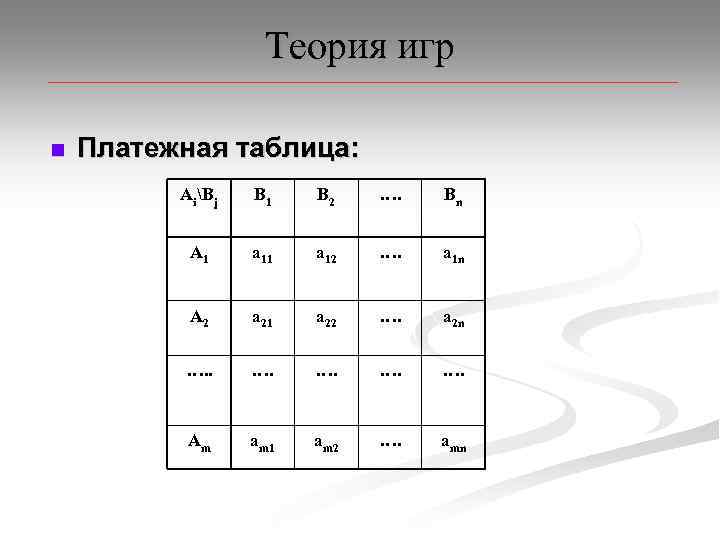 Теория игр

Платежная таблица:

| $A_i \backslash B_j$ | $B_1$ | $B_2$ | …. | $B_n$ |
|---|---|---|---|---|
| $A_1$ | $a_{11}$ | $a_{12}$ | …. | $a_{1n}$ |
| $A_2$ | $a_{21}$ | $a_{22}$ | …. | $a_{2n}$ |
| ….. | …. | …. | …. | …. |
| $A_m$ | $a_{m1}$ | $a_{m2}$ | …. | $a_{mn}$ |